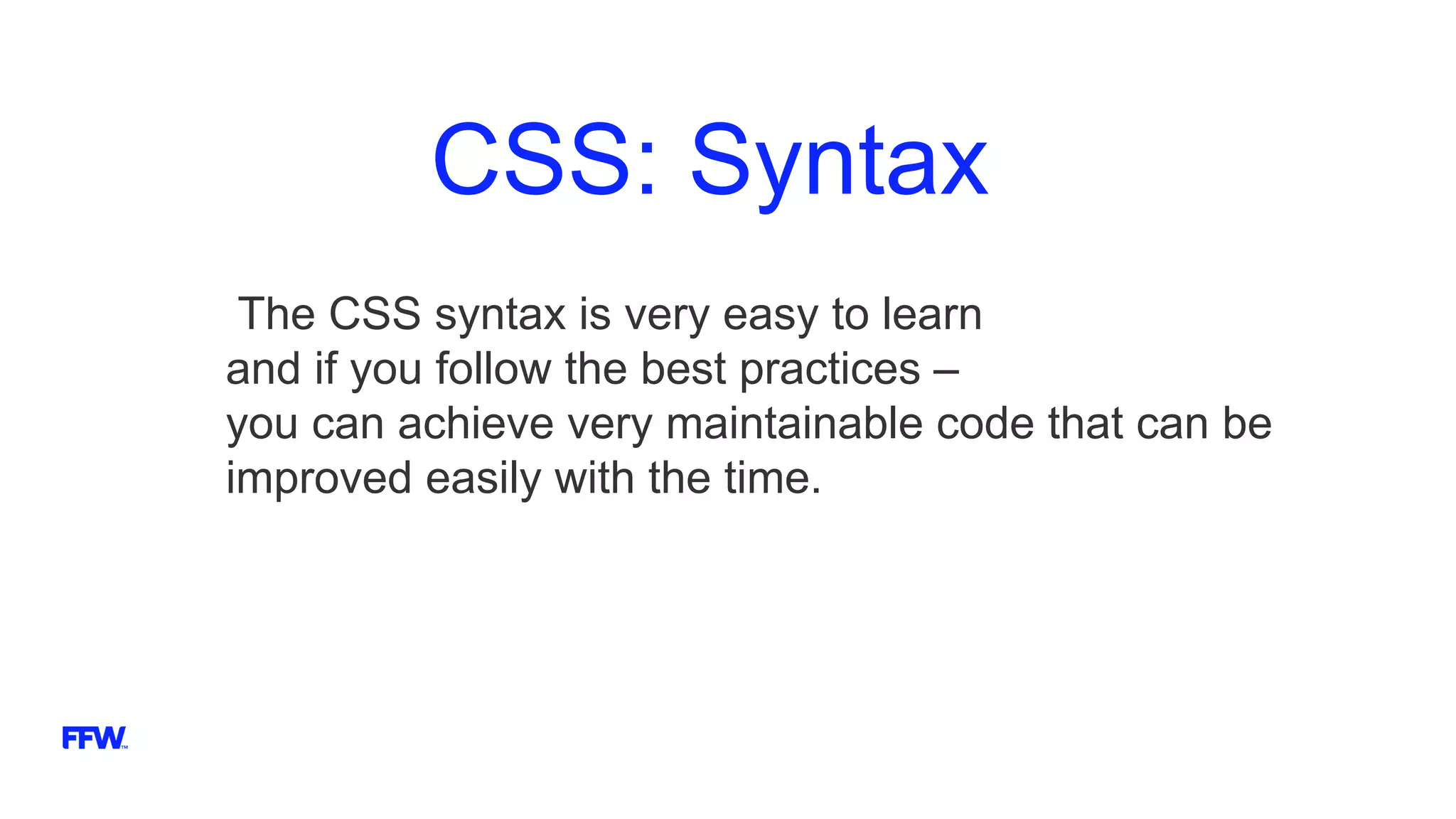 CSS: Syntax

The CSS syntax is very easy to learn and if you follow the best practices – you can achieve very maintainable code that can be improved easily with the time.

FFW™